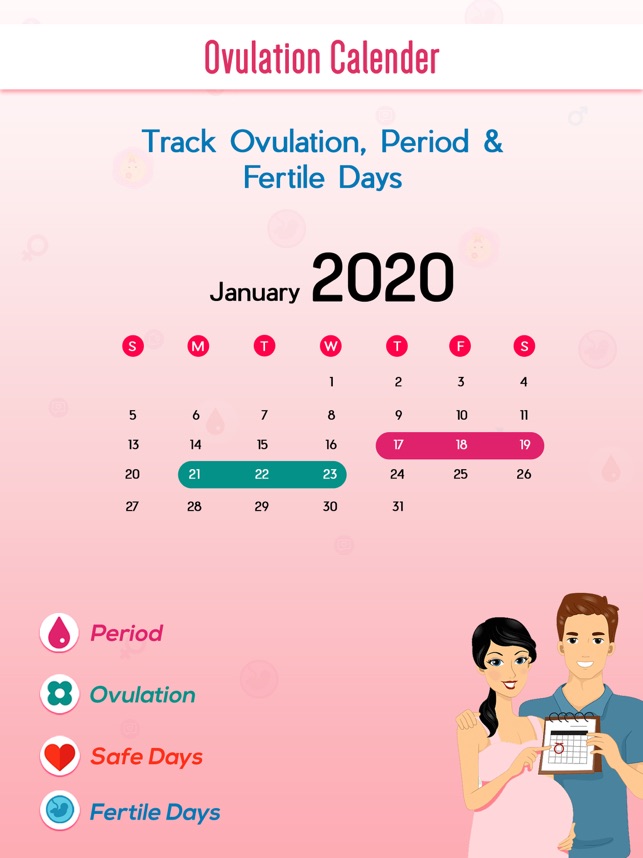 Ovulation Calender

Track Ovulation, Period & Fertile Days

January 2020

| S | M | T | W | T | F | S |
|---|---|---|---|---|---|---|
| | | | 1 | 2 | 3 | 4 |
| 5 | 6 | 7 | 8 | 9 | 10 | 11 |
| 13 | 14 | 15 | 16 | 17 | 18 | 19 |
| 20 | 21 | 22 | 23 | 24 | 25 | 26 |
| 27 | 28 | 29 | 30 | 31 | | |

Period

Ovulation

Safe Days

Fertile Days